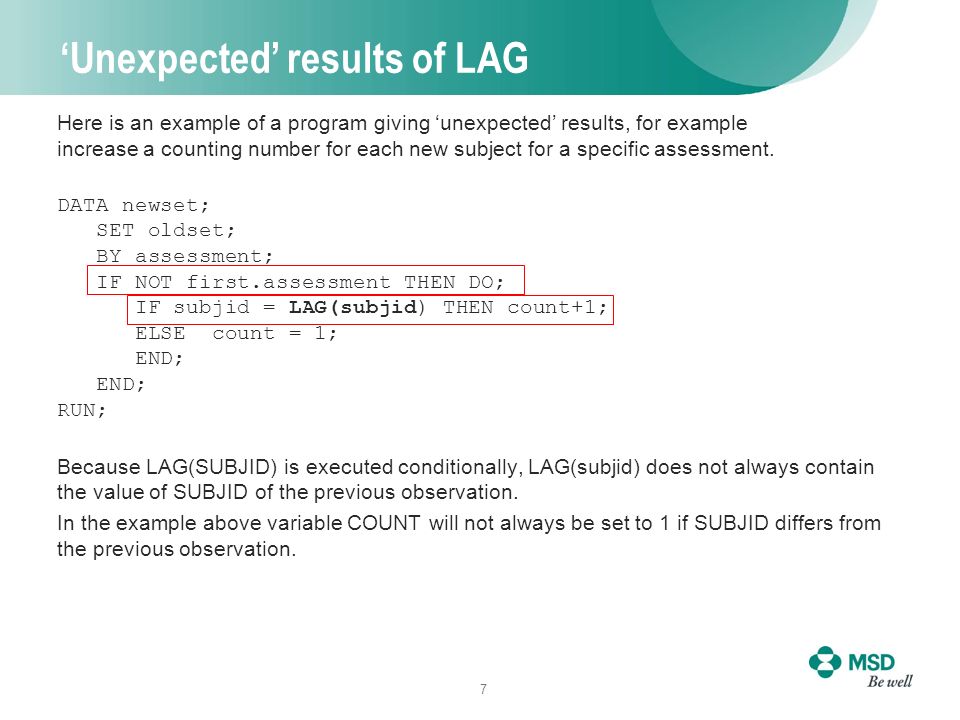 ‘Unexpected’ results of LAG

Here is an example of a program giving ‘unexpected’ results, for example increase a counting number for each new subject for a specific assessment.

DATA newset;
SET oldset;
BY assessment;
IF NOT first.assessment THEN DO;
IF subjid = LAG(subjid) THEN count+1;
ELSE count = 1;
END;
END;
RUN;

Because LAG(SUBJID) is executed conditionally, LAG(subjid) does not always contain the value of SUBJID of the previous observation.

In the example above variable COUNT will not always be set to 1 if SUBJID differs from the previous observation.

7

MSD
Be well